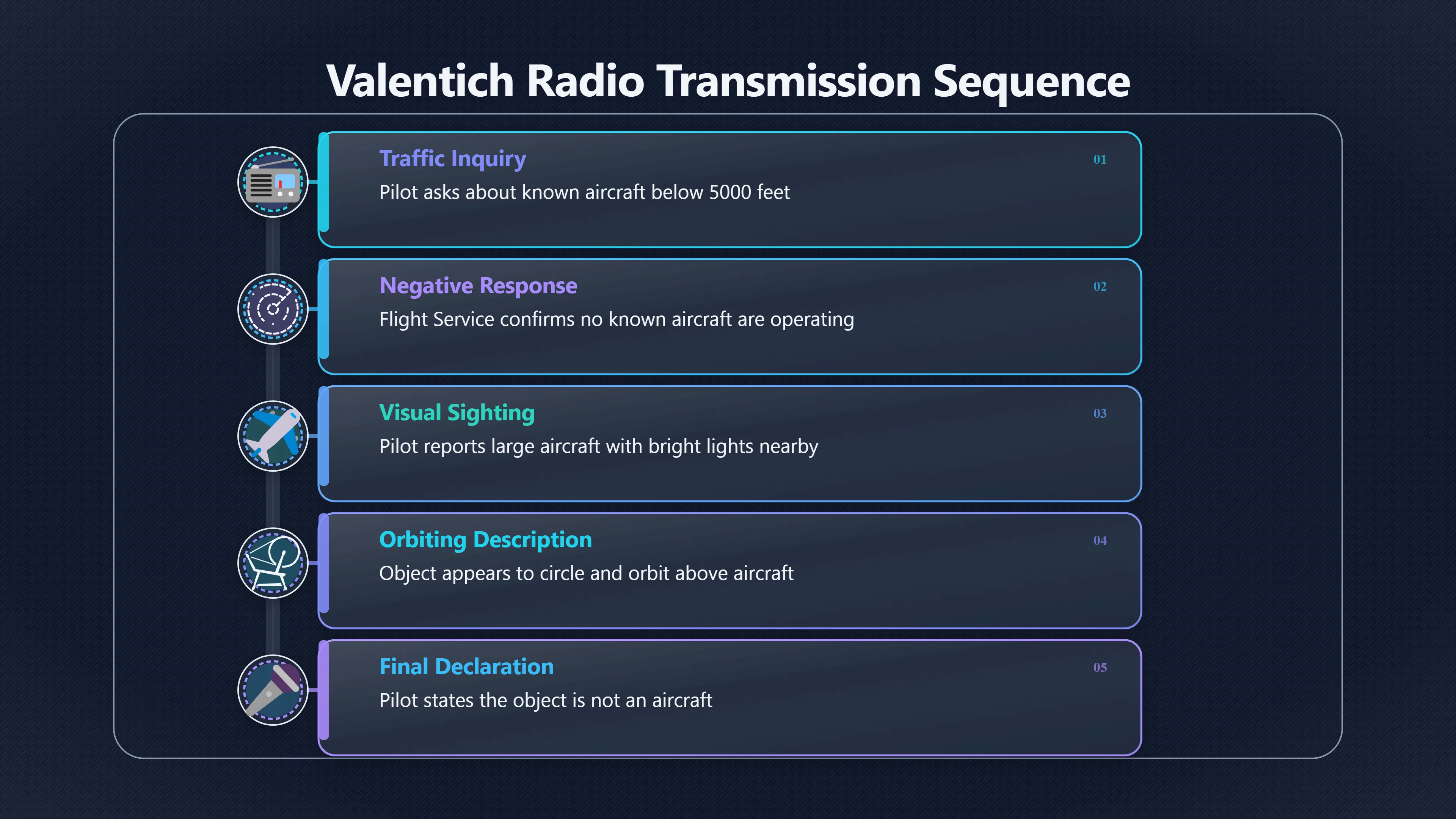 Valentich Radio Transmission Sequence

Traffic Inquiry
01
Pilot asks about known aircraft below 5000 feet

Negative Response
02
Flight Service confirms no known aircraft are operating

Visual Sighting
03
Pilot reports large aircraft with bright lights nearby

Orbiting Description
04
Object appears to circle and orbit above aircraft

Final Declaration
05
Pilot states the object is not an aircraft